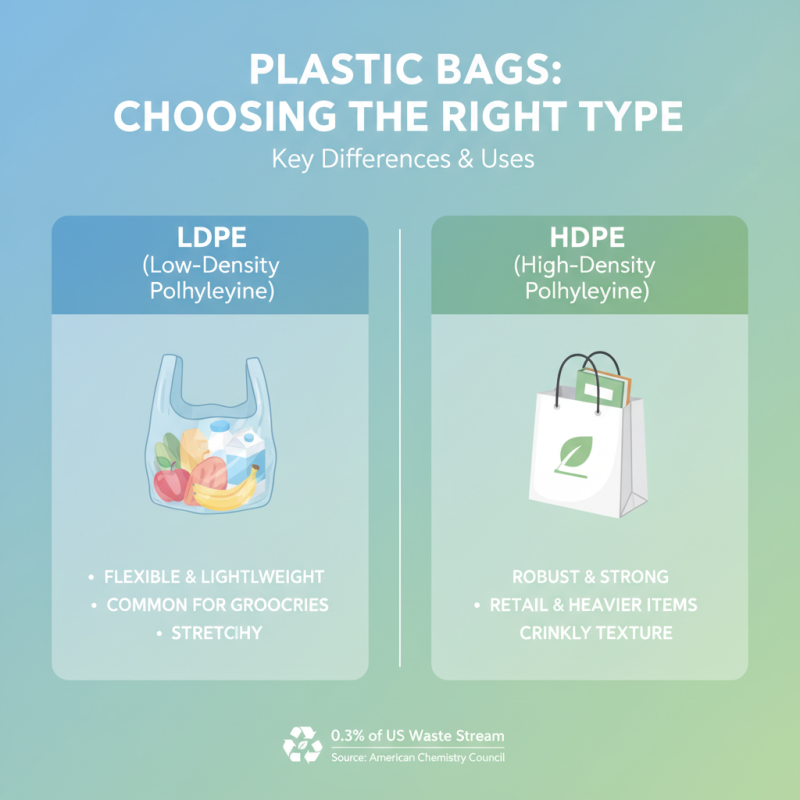 PLASTIC BAGS: CHOOSING THE RIGHT TYPE
Key Differences & Uses

LDPE
(Low-Density Polhyleyine)

• FLEXIBLE & LIGHTLWEIGHT
• COMMON FOR GROOCRIES
• STRETCIHY

HDPE
(High-Density Polhyleyine)

ROBUST & STRONG
• RETAIL & HEAVIER ITEMS
CRINKLY TEXTURE

0.3% of US Waste Stream
Source: American Chemistry Council